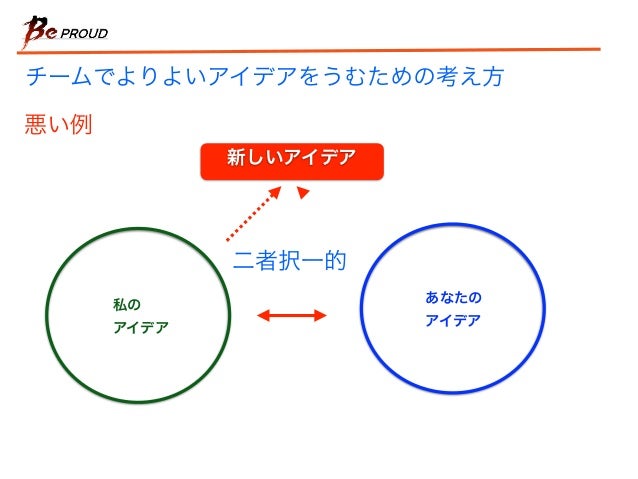 Be PROUD

チームでよりよいアイデアをうむための考え方

悪い例

新しいアイデア

二者択一的

私の
アイデア

あなたの
アイデア